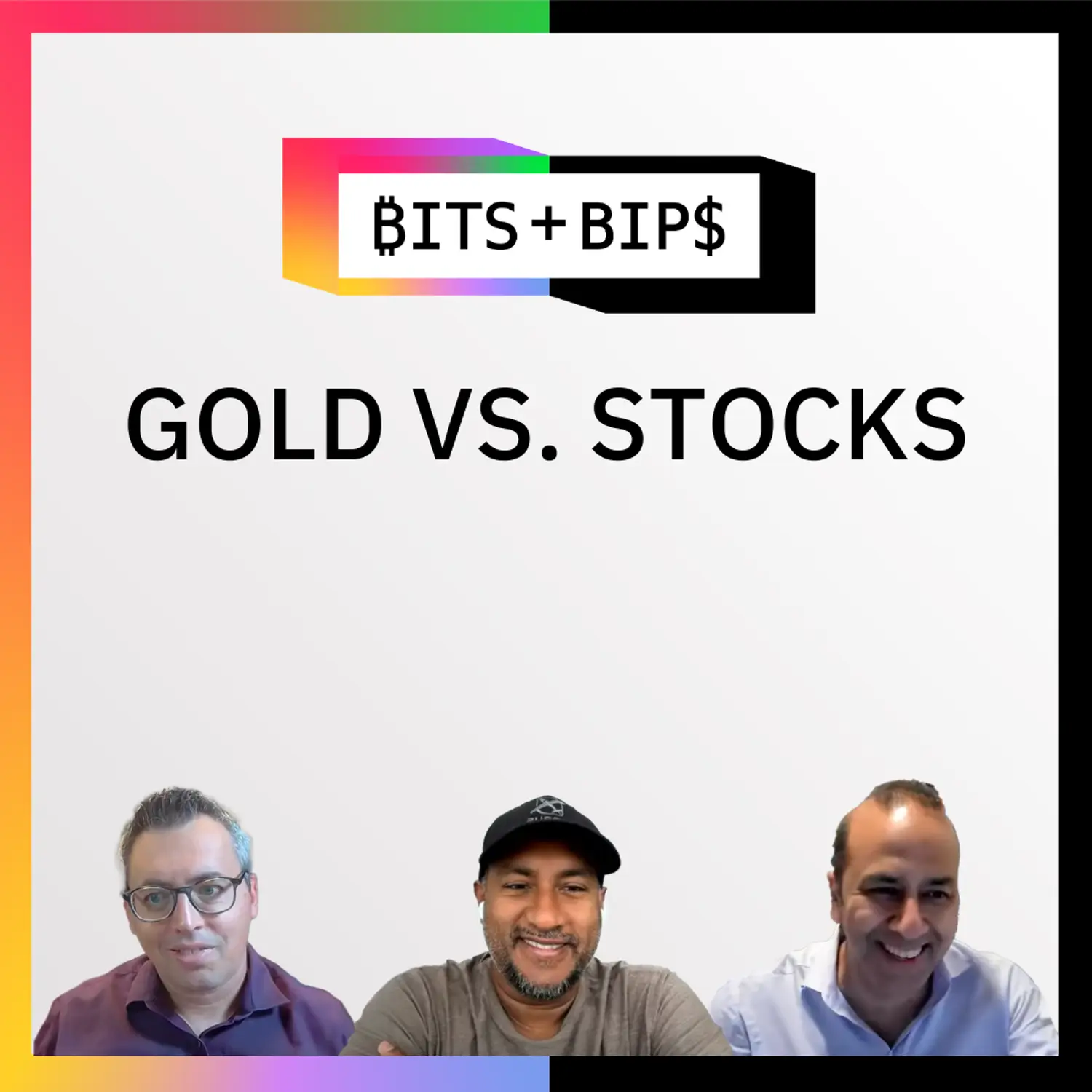 ₿ITS + BIP$

GOLD VS. STOCKS